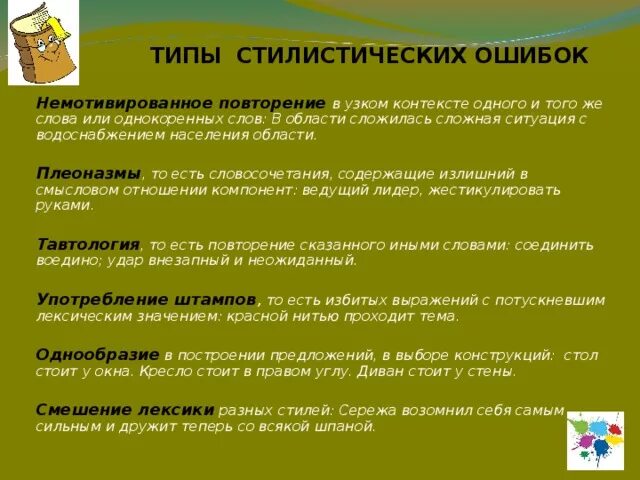 ТИПЫ СТИЛИСТИЧЕСКИХ ОШИБОК

Немотивированное повторение в узком контексте одного и того же слова или однокоренных слов: В области сложилась сложная ситуация с водоснабжением населения области.

Плеоназмы, то есть словосочетания, содержащие излишний в смысловом отношении компонент: ведущий лидер, жестикулировать руками.

Тавтология, то есть повторение сказанного иными словами: соединить воедино; удар внезапный и неожиданный.

Употребление штампов, то есть избитых выражений с потускневшим лексическим значением: красной нитью проходит тема.

Однообразие в построении предложений, в выборе конструкций: стол стоит у окна. Кресло стоит в правом углу. Диван стоит у стены.

Смешение лексики разных стилей: Сережа возомнил себя самым сильным и дружит теперь со всякой шпаной.